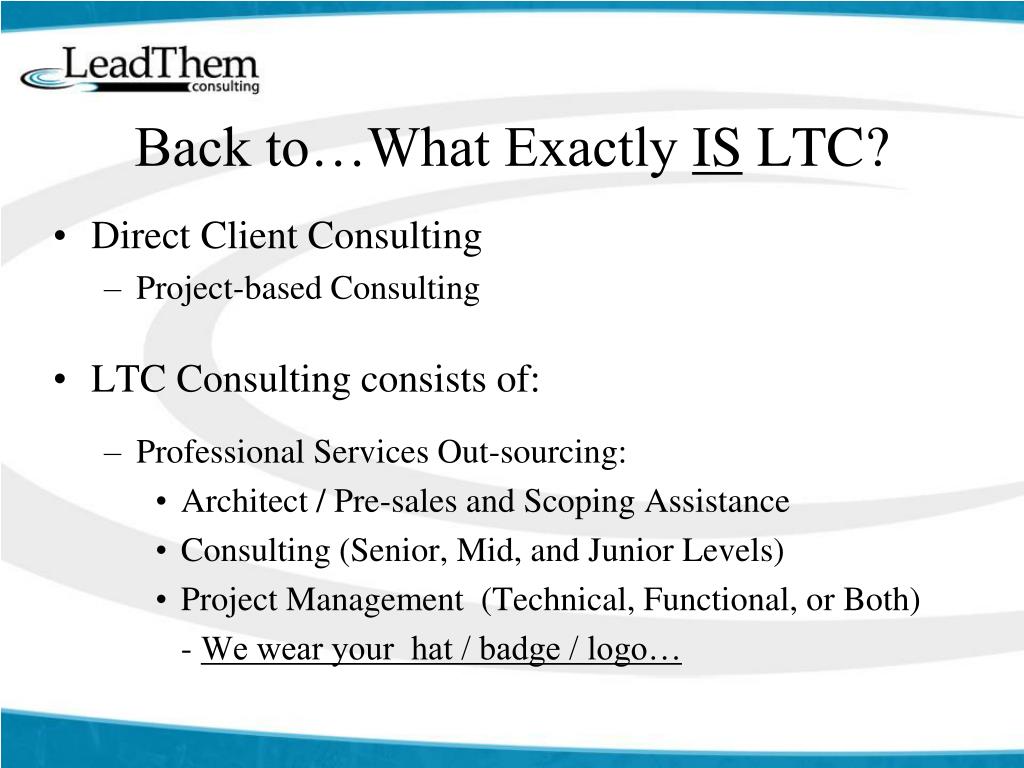 LeadThem
consulting

Back to…What Exactly IS LTC?

• Direct Client Consulting
– Project-based Consulting

• LTC Consulting consists of:

– Professional Services Out-sourcing:
• Architect / Pre-sales and Scoping Assistance
• Consulting (Senior, Mid, and Junior Levels)
• Project Management (Technical, Functional, or Both)
- We wear your hat / badge / logo…